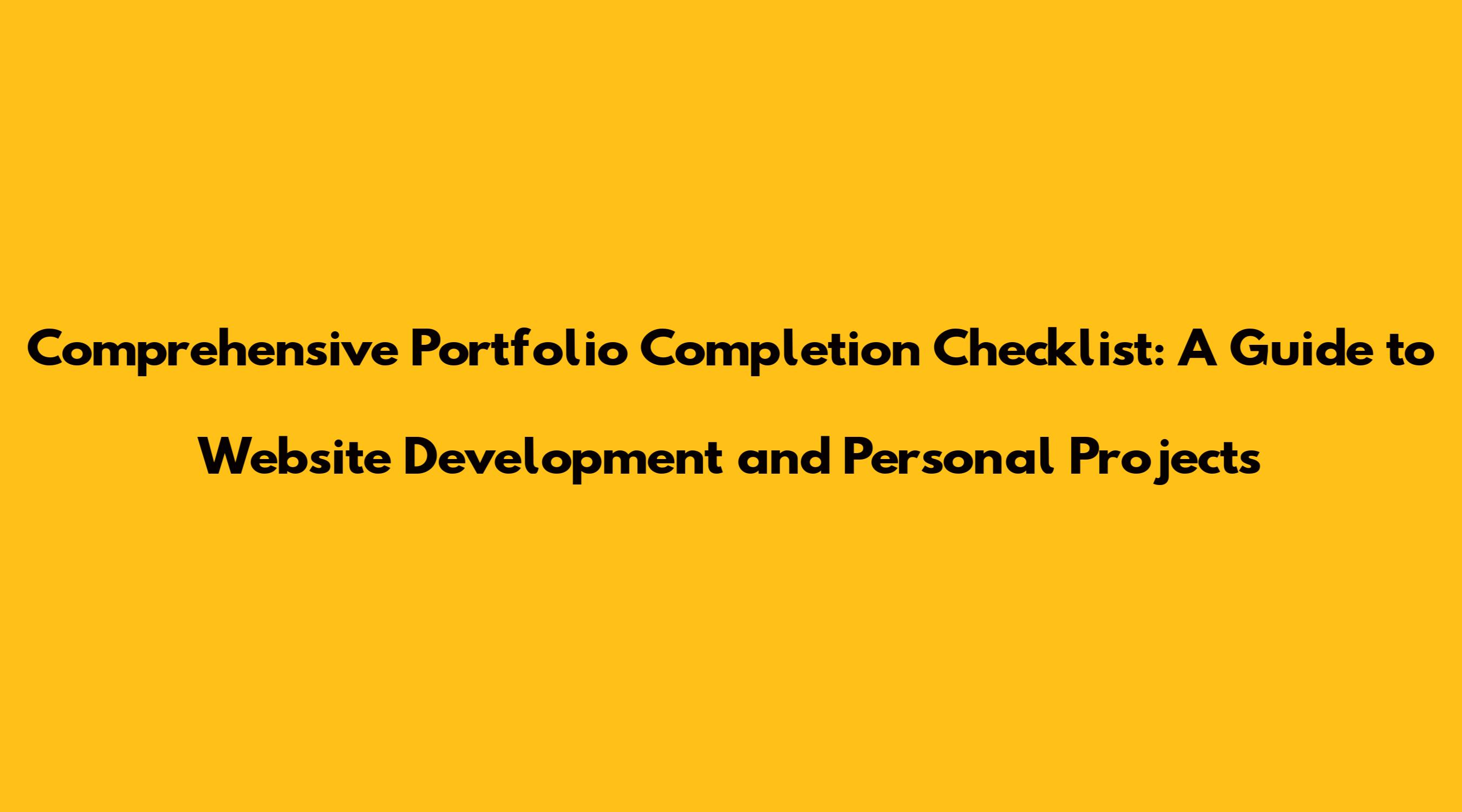 Comprehensive Portfolio Completion Checklist: A Guide to Website Development and Personal Projects